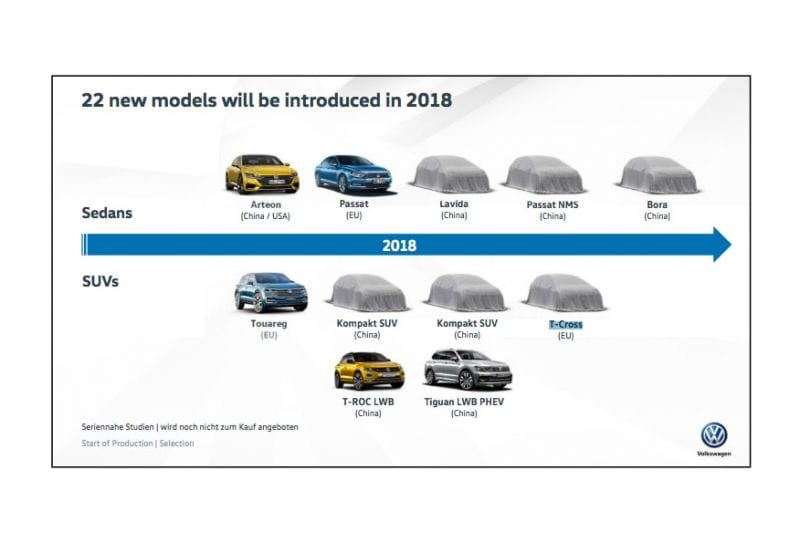 22 new models will be introduced in 2018

Sedans

Arteon
(China / USA)

Passat
(EU)

Lavida
(China)

Passat NMS
(China)

Bora
(China)

2018

SUVs

Touareg
(EU)

Kompakt SUV
(China)

Kompakt SUV
(China)

T-Cross
(EU)

T-ROC LWB
(China)

Tiguan LWB PHEV
(China)

Seriennahe Studien | wird noch nicht zum Kauf angeboten

Start of Production | Selection

Volkswagen